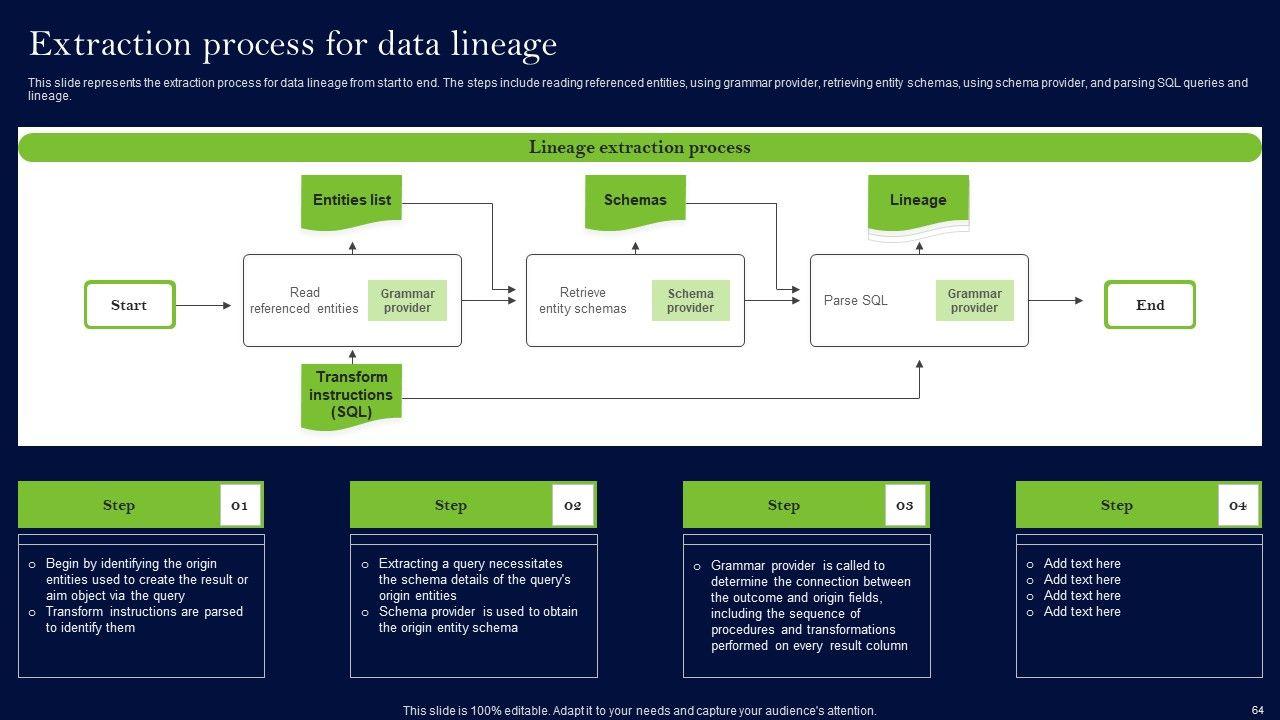 Extraction process for data lineage

This slide represents the extraction process for data lineage from start to end. The steps include reading referenced entities, using grammar provider, retrieving entity schemas, using schema provider, and parsing SQL queries and lineage.

Lineage extraction process

Entities list

Schemas

Lineage

Start

Read referenced entities

Grammar provider

Retrieve entity schemas

Schema provider

Parse SQL

Grammar provider

End

Transform instructions (SQL)

Step 01

o Begin by identifying the origin entities used to create the result or aim object via the query
o Transform instructions are parsed to identify them

Step 02

o Extracting a query necessitates the schema details of the query's origin entities
o Schema provider is used to obtain the origin entity schema

Step 03

o Grammar provider is called to determine the connection between the outcome and origin fields, including the sequence of procedures and transformations performed on every result column

Step 04

o Add text here
o Add text here
o Add text here
o Add text here

This slide is 100% editable. Adapt it to your needs and capture your audience's attention.

64